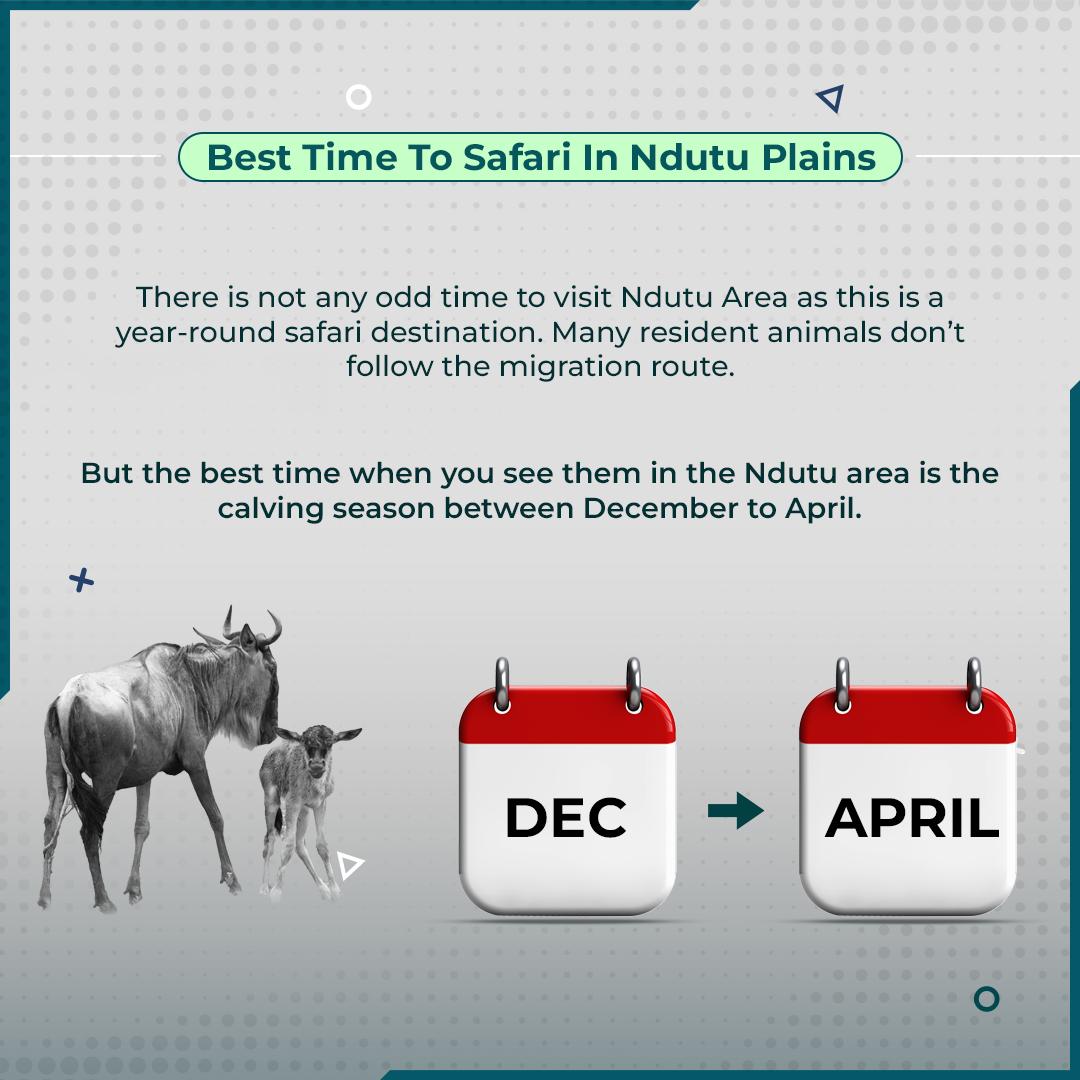 Best Time To Safari In Ndutu Plains

There is not any odd time to visit Ndutu Area as this is a year-round safari destination. Many resident animals don't follow the migration route.

But the best time when you see them in the Ndutu area is the calving season between December to April.

DEC

APRIL